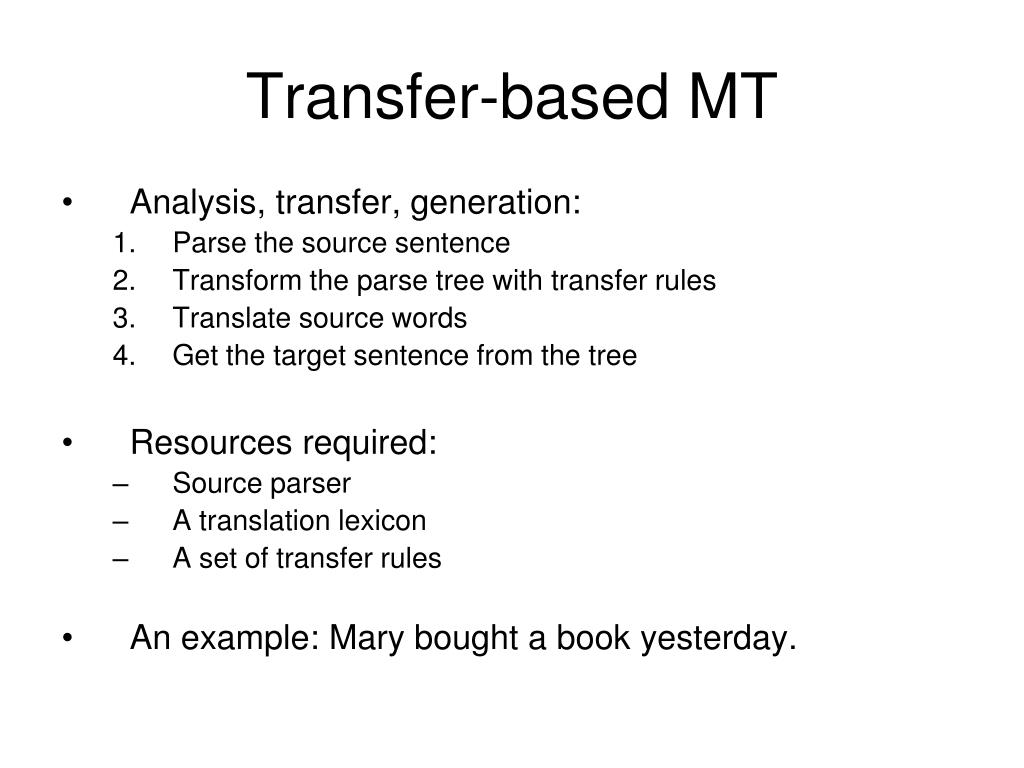 Transfer-based MT

• Analysis, transfer, generation:
1. Parse the source sentence
2. Transform the parse tree with transfer rules
3. Translate source words
4. Get the target sentence from the tree

• Resources required:
– Source parser
– A translation lexicon
– A set of transfer rules

• An example: Mary bought a book yesterday.